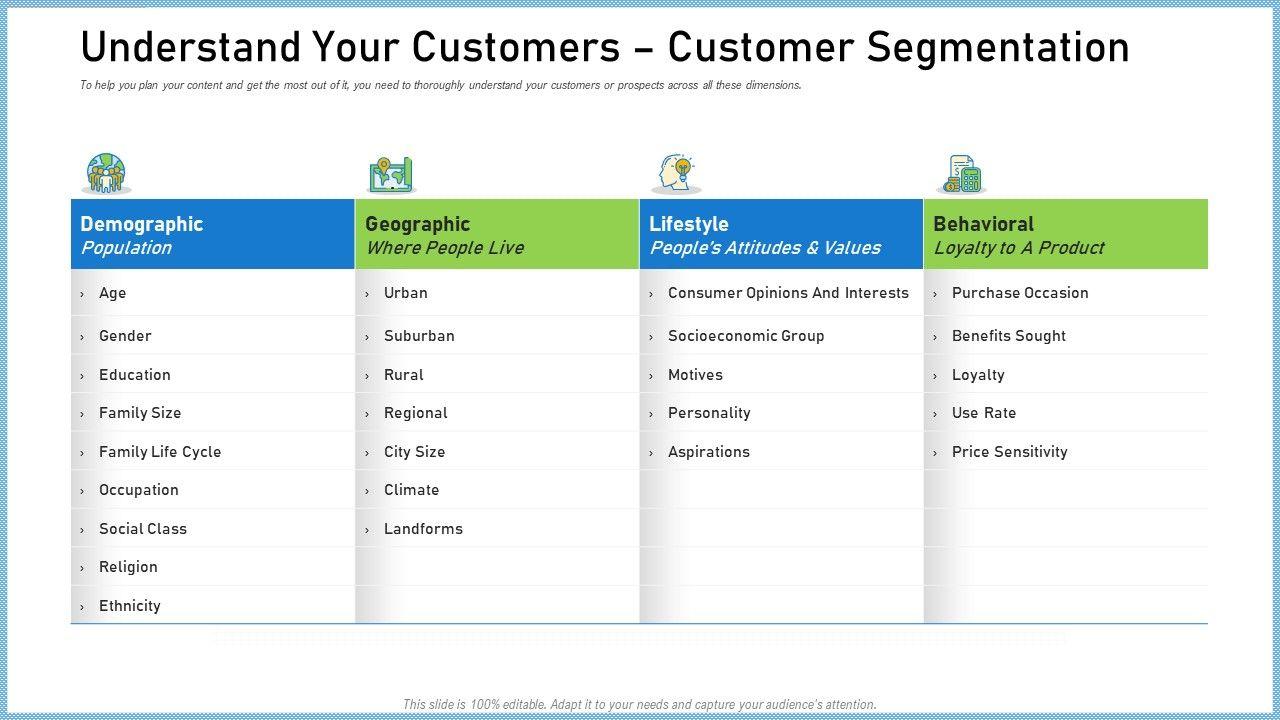 Understand Your Customers – Customer Segmentation

To help you plan your content and get the most out of it, you need to thoroughly understand your customers or prospects across all these dimensions.

| Demographic *Population* | Geographic *Where People Live* | Lifestyle *People's Attitudes & Values* | Behavioral *Loyalty to A Product* |
|---|---|---|---|
| › Age | › Urban | › Consumer Opinions And Interests | › Purchase Occasion |
| › Gender | › Suburban | › Socioeconomic Group | › Benefits Sought |
| › Education | › Rural | › Motives | › Loyalty |
| › Family Size | › Regional | › Personality | › Use Rate |
| › Family Life Cycle | › City Size | › Aspirations | › Price Sensitivity |
| › Occupation | › Climate | | |
| › Social Class | › Landforms | | |
| › Religion | | | |
| › Ethnicity | | | |

This slide is 100% editable. Adapt it to your needs and capture your audience's attention.